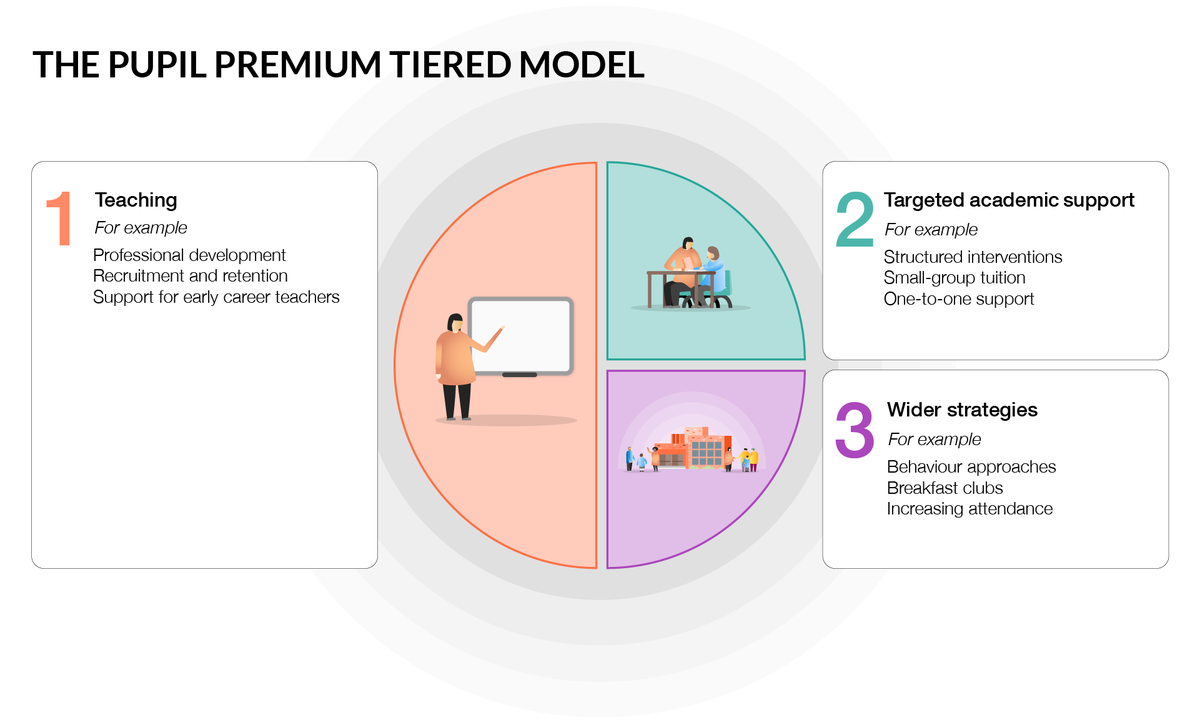 THE PUPIL PREMIUM TIERED MODEL

1 Teaching
For example
Professional development
Recruitment and retention
Support for early career teachers

2 Targeted academic support
For example
Structured interventions
Small-group tuition
One-to-one support

3 Wider strategies
For example
Behaviour approaches
Breakfast clubs
Increasing attendance